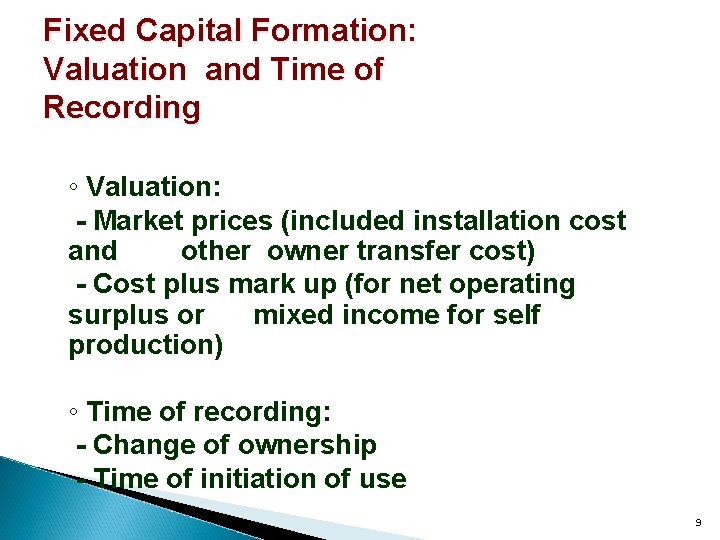 Fixed Capital Formation: Valuation and Time of Recording

◦ Valuation:
- Market prices (included installation cost and other owner transfer cost)
- Cost plus mark up (for net operating surplus or mixed income for self production)

◦ Time of recording:
- Change of ownership
- Time of initiation of use

9